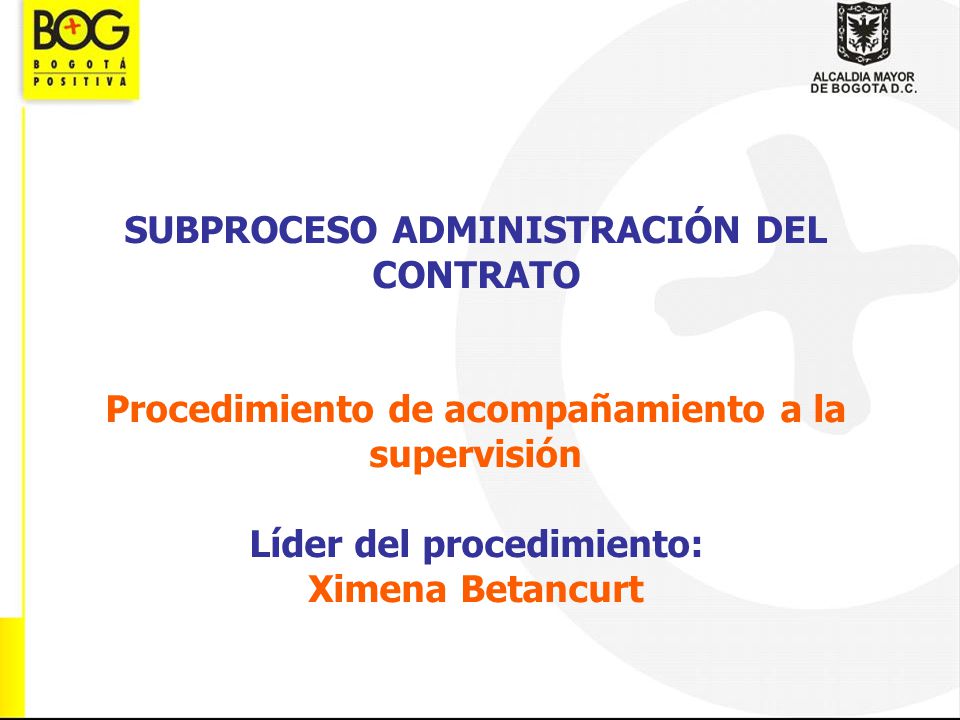 BOG
BOGOTÁ POSITIVA

ALCALDIA MAYOR DE BOGOTA D.C.

SUBPROCESO ADMINISTRACIÓN DEL CONTRATO

Procedimiento de acompañamiento a la supervisión

Líder del procedimiento:
Ximena Betancurt